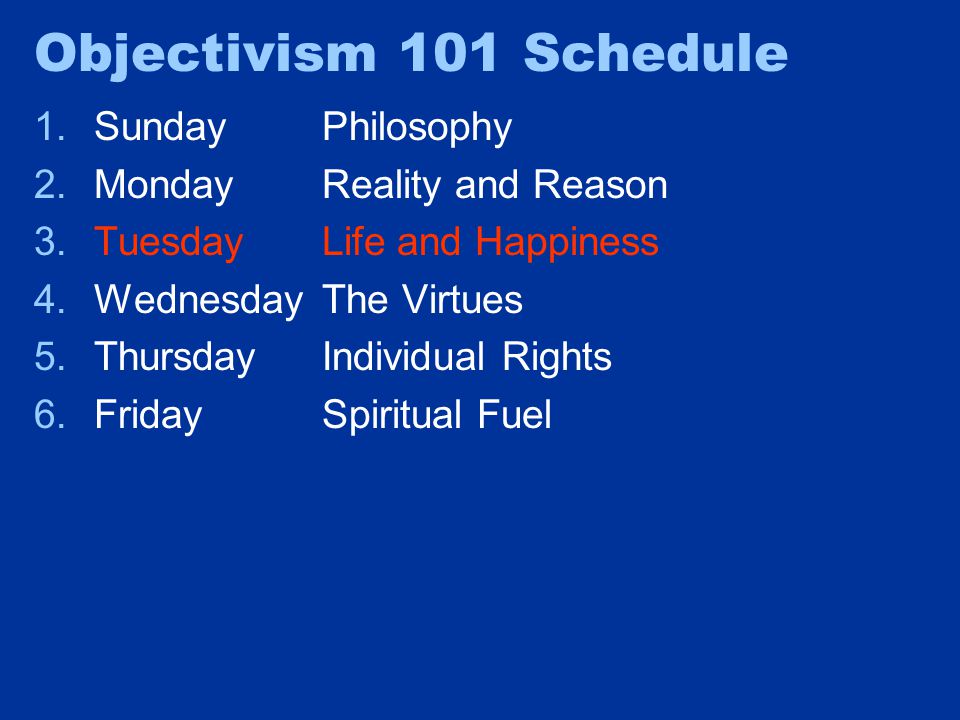 Objectivism 101 Schedule

1. Sunday Philosophy
2. Monday Reality and Reason
3. Tuesday Life and Happiness
4. Wednesday The Virtues
5. Thursday Individual Rights
6. Friday Spiritual Fuel